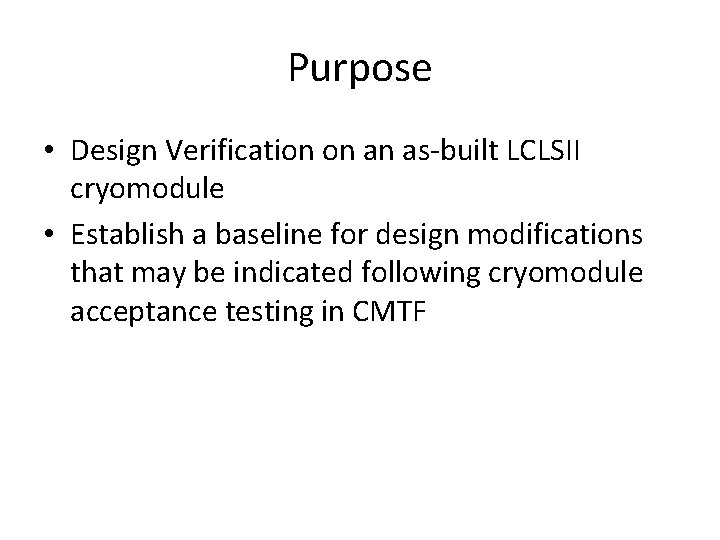 Purpose

• Design Verification on an as-built LCLSII cryomodule
• Establish a baseline for design modifications that may be indicated following cryomodule acceptance testing in CMTF